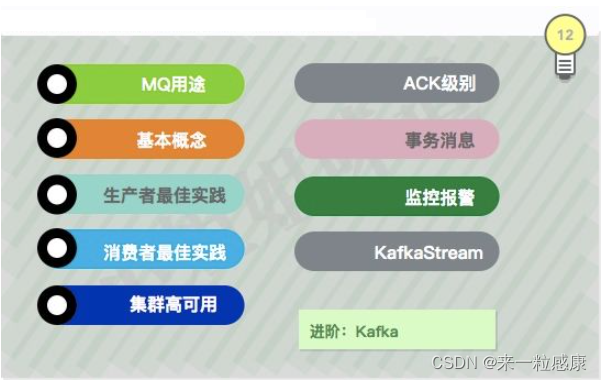 12

MQ用途

基本概念

生产者最佳实践

消费者最佳实践

集群高可用

ACK级别

事务消息

监控报警

KafkaStream

进阶：Kafka

CSDN @来一粒感康